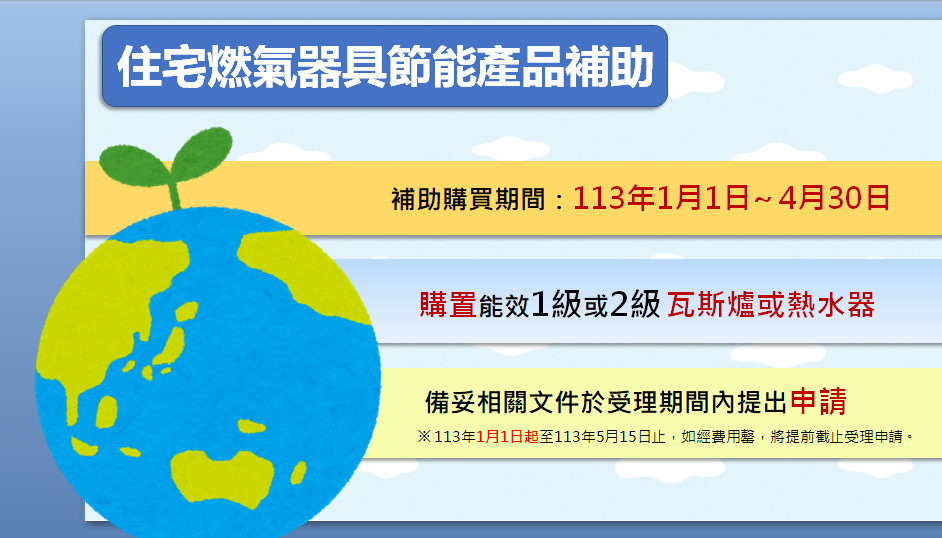 住宅燃氣器具節能產品補助

補助購買期間：113年1月1日～4月30日

購置能效1級或2級 瓦斯爐或熱水器

備妥相關文件於受理期間內提出申請

※113年1月1日起至113年5月15日止，如經費用罄，將提前截止受理申請。